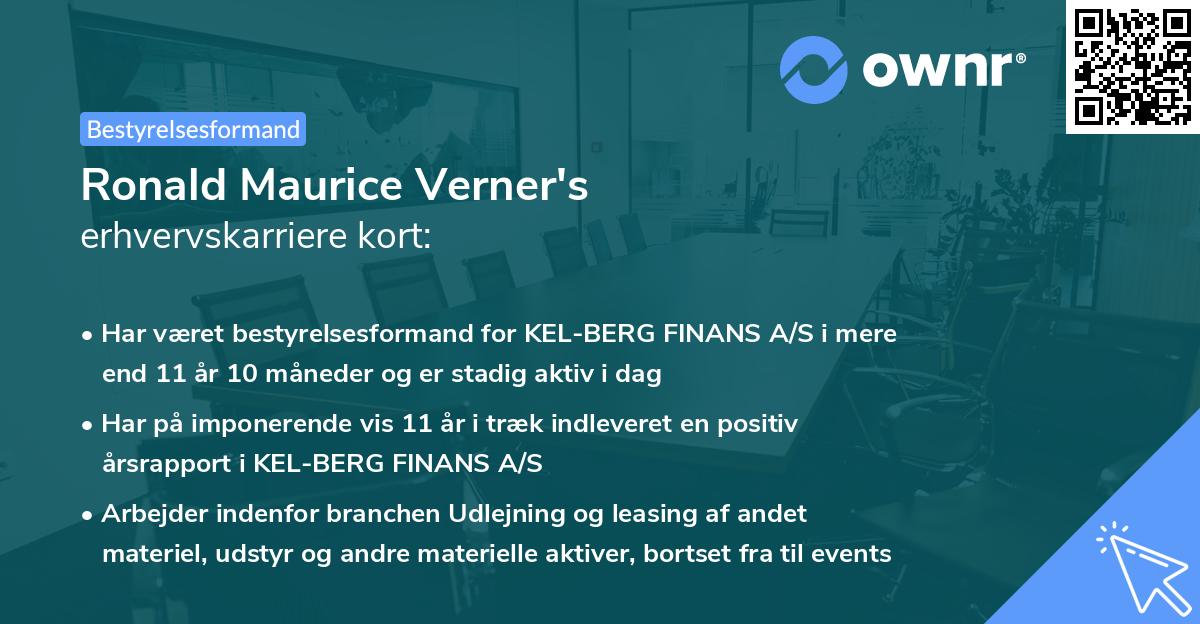 ownr®

Bestyrelsesformand

Ronald Maurice Verner's
erhvervskarriere kort:

• Har været bestyrelsesformand for KEL-BERG FINANS A/S i mere end 11 år 10 måneder og er stadig aktiv i dag

• Har på imponerende vis 11 år i træk indleveret en positiv årsrapport i KEL-BERG FINANS A/S

• Arbejder indenfor branchen Udlejning og leasing af andet materiel, udstyr og andre materielle aktiver, bortset fra til events